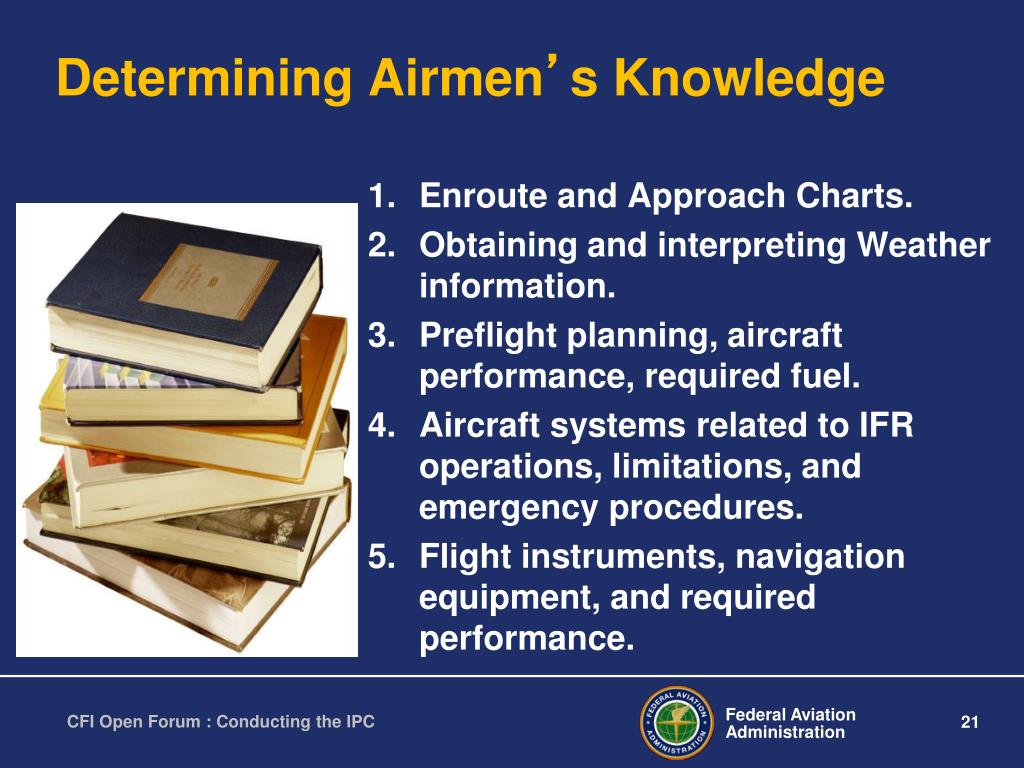 Determining Airmen’s Knowledge

1. Enroute and Approach Charts.
2. Obtaining and interpreting Weather information.
3. Preflight planning, aircraft performance, required fuel.
4. Aircraft systems related to IFR operations, limitations, and emergency procedures.
5. Flight instruments, navigation equipment, and required performance.

CFI Open Forum : Conducting the IPC

FEDERAL AVIATION ADMINISTRATION

Federal Aviation Administration

21